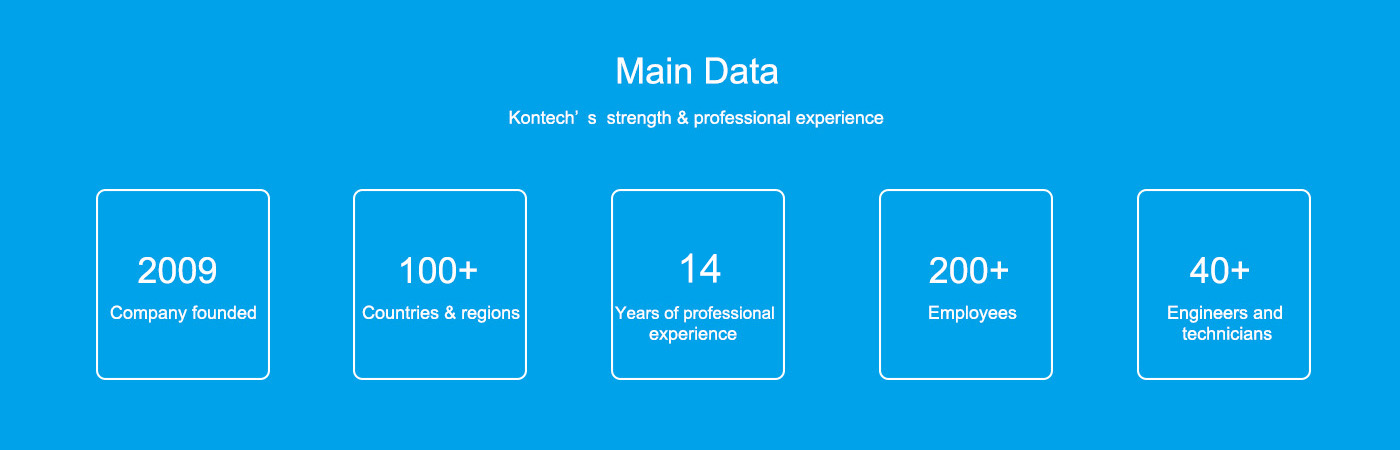 Main Data

Kontech’s strength & professional experience

2009
Company founded

100+
Countries & regions

14
Years of professional experience

200+
Employees

40+
Engineers and technicians